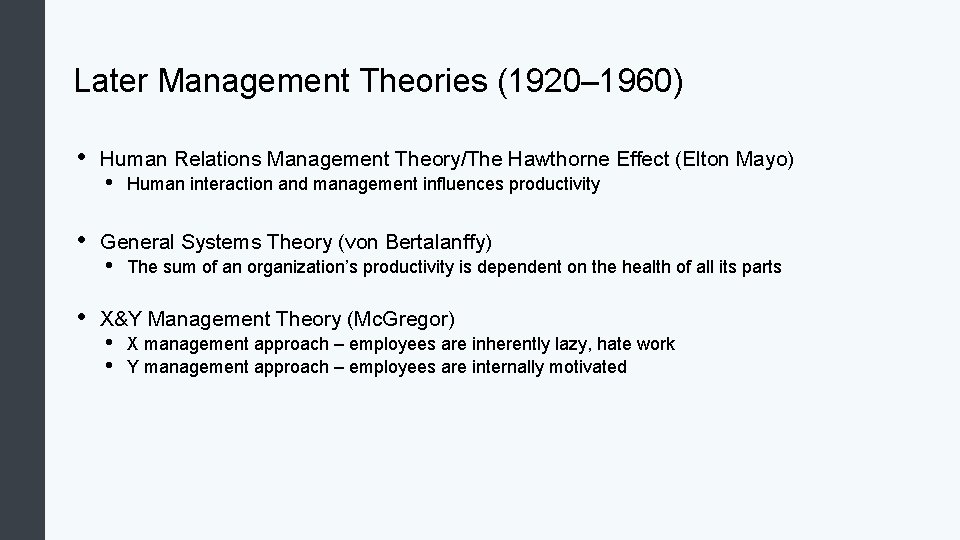 Later Management Theories (1920–1960)

• Human Relations Management Theory/The Hawthorne Effect (Elton Mayo)
  • Human interaction and management influences productivity

• General Systems Theory (von Bertalanffy)
  • The sum of an organization's productivity is dependent on the health of all its parts

• X&Y Management Theory (McGregor)
  • X management approach – employees are inherently lazy, hate work
  • Y management approach – employees are internally motivated